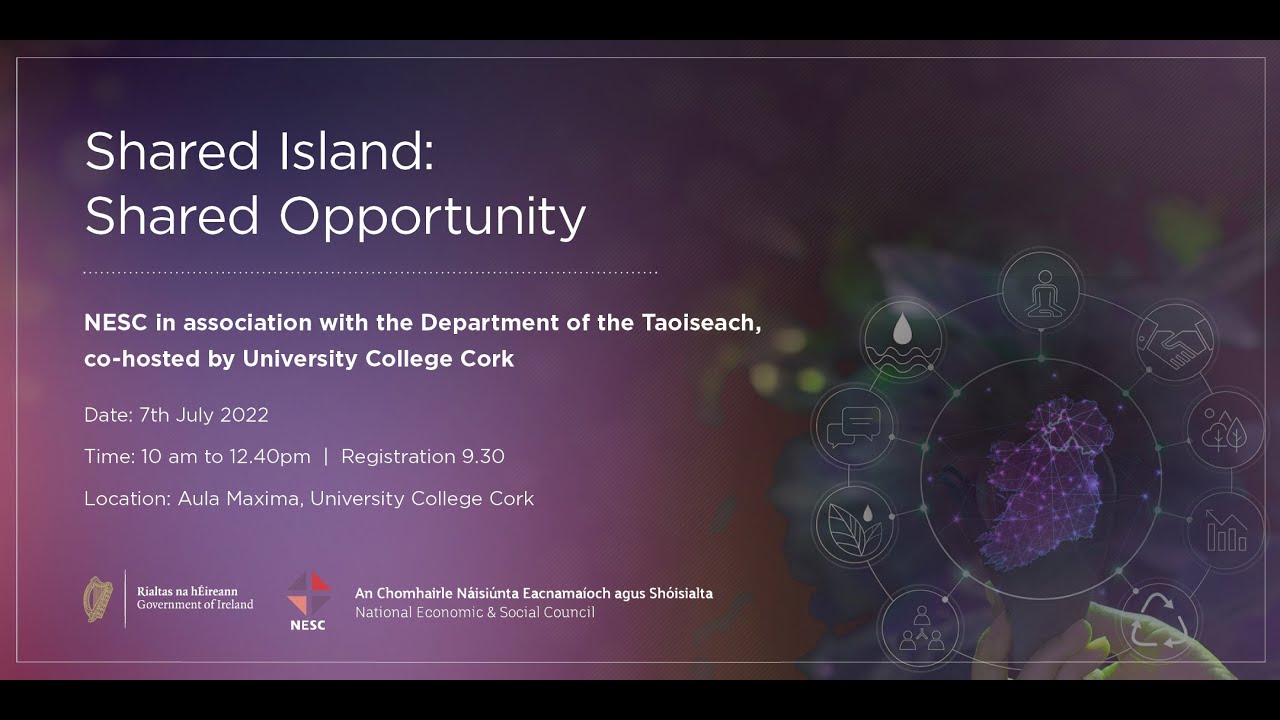 Shared Island:
Shared Opportunity

NESC in association with the Department of the Taoiseach, co-hosted by University College Cork

Date: 7th July 2022

Time: 10 am to 12.40pm | Registration 9.30

Location: Aula Maxima, University College Cork

Rialtas na hÉireann
Government of Ireland

NESC

An Chomhairle Náisiúnta Eacnamaíoch agus Shóisialta
National Economic & Social Council